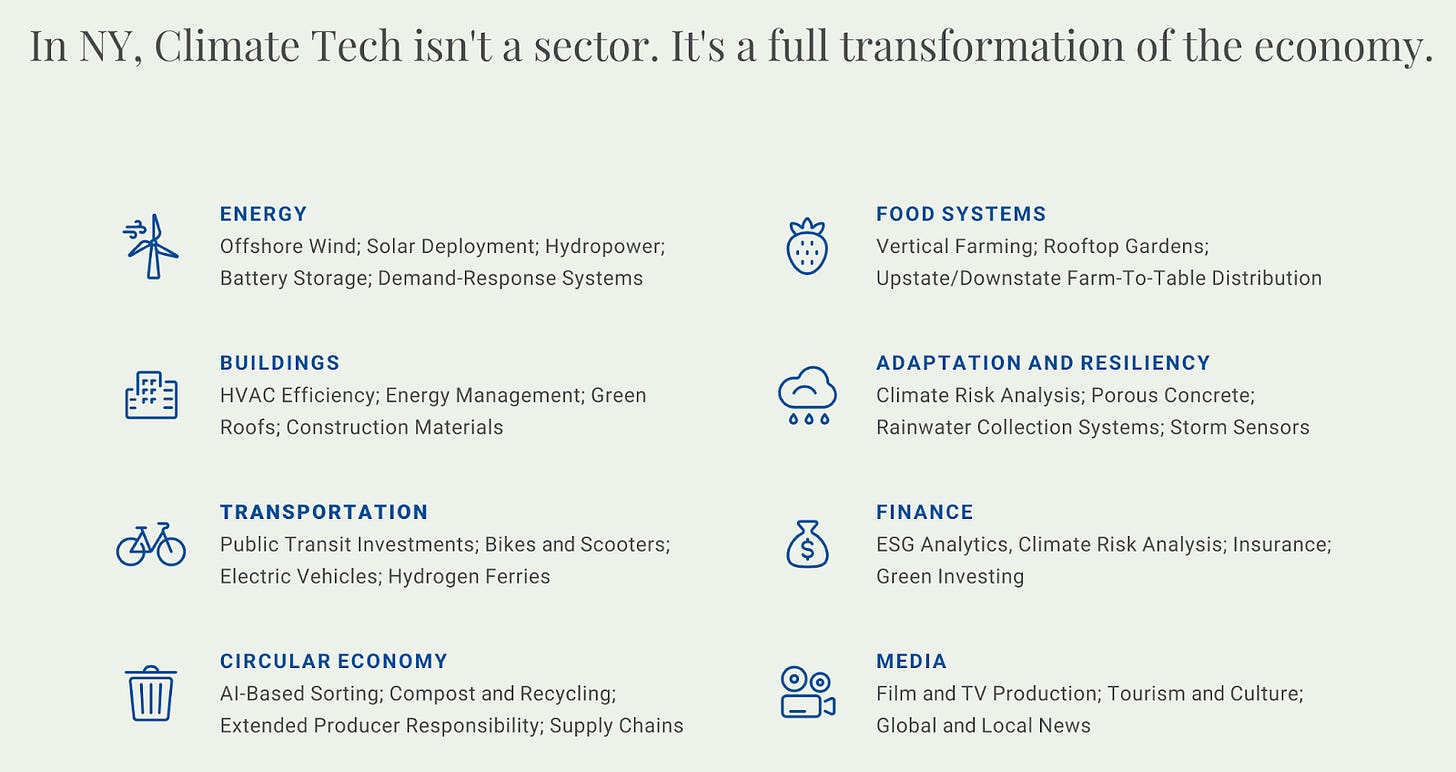 In NY, Climate Tech isn't a sector. It's a full transformation of the economy.

ENERGY
Offshore Wind; Solar Deployment; Hydropower; Battery Storage; Demand-Response Systems

BUILDINGS
HVAC Efficiency; Energy Management; Green Roofs; Construction Materials

TRANSPORTATION
Public Transit Investments; Bikes and Scooters; Electric Vehicles; Hydrogen Ferries

CIRCULAR ECONOMY
AI-Based Sorting; Compost and Recycling; Extended Producer Responsibility; Supply Chains

FOOD SYSTEMS
Vertical Farming; Rooftop Gardens; Upstate/Downstate Farm-To-Table Distribution

ADAPTATION AND RESILIENCY
Climate Risk Analysis; Porous Concrete; Rainwater Collection Systems; Storm Sensors

FINANCE
ESG Analytics, Climate Risk Analysis; Insurance; Green Investing

MEDIA
Film and TV Production; Tourism and Culture; Global and Local News